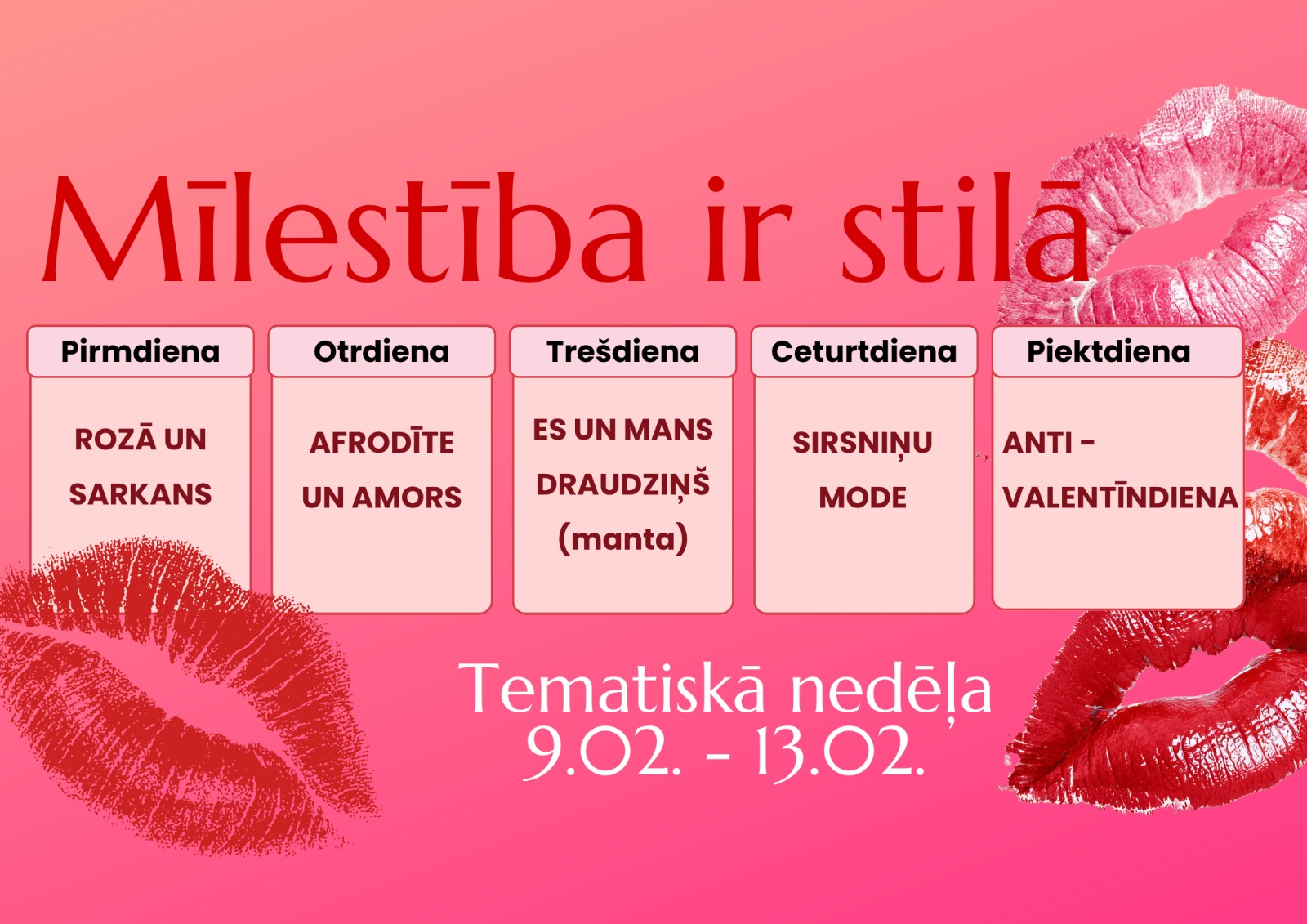 Mīlestība ir stilā

| Pirmdiena | Otrdiena | Trešdiena | Ceturtdiena | Piektdiena |
|---|---|---|---|---|
| ROZĀ UN SARKANS | AFRODĪTE UN AMORS | ES UN MANS DRAUDZIŅŠ (manta) | SIRSNIŅU MODE | ANTI - VALENTĪNDIENA |

Tematiskā nedēļa
9.02. - 13.02.